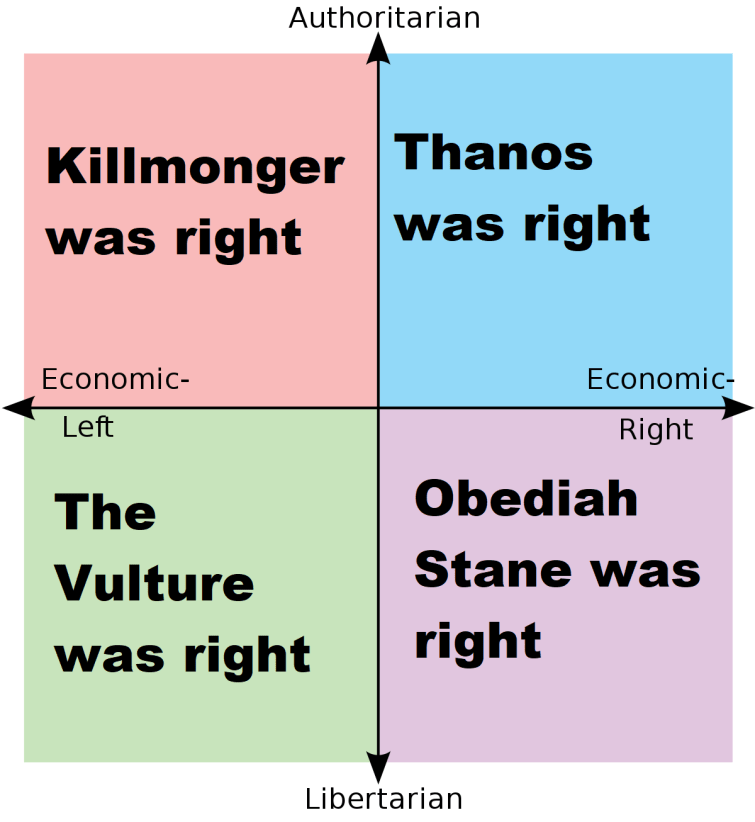 Authoritarian

Killmonger was right

Thanos was right

Economic-Left

Economic-Right

The Vulture was right

Obediah Stane was right

Libertarian